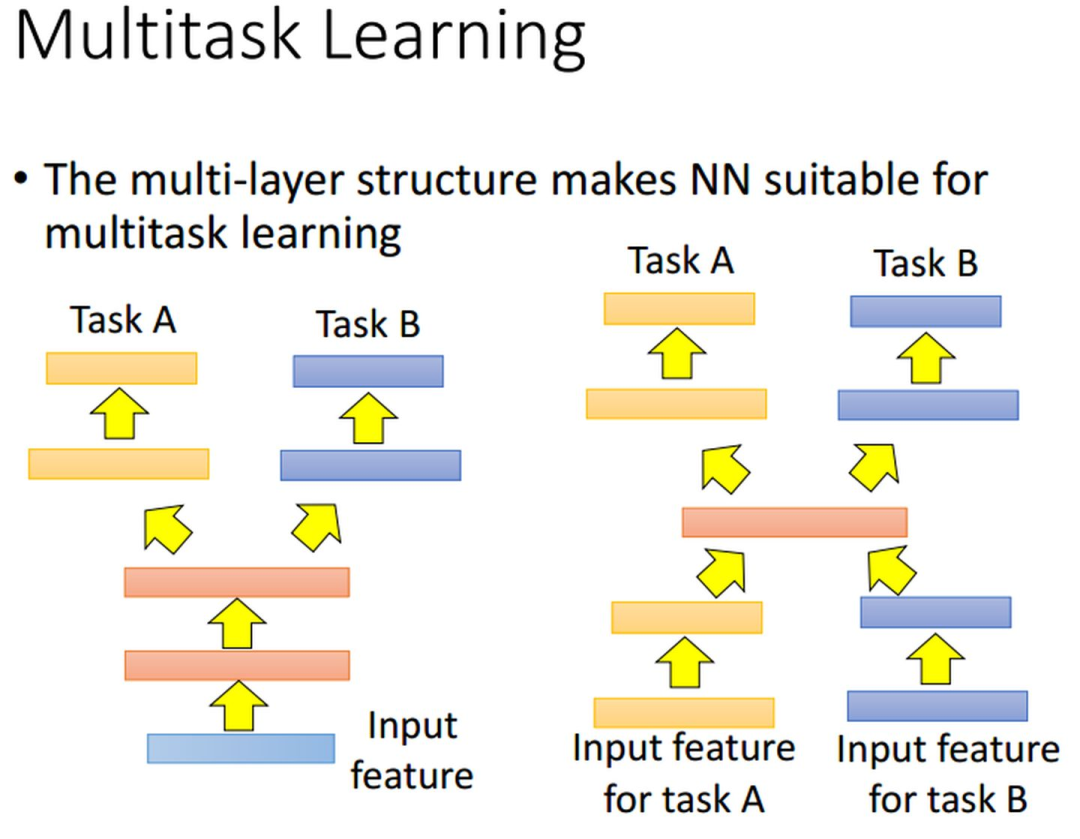 Multitask Learning

• The multi-layer structure makes NN suitable for multitask learning

Task A

Task B

Input feature

Task A

Task B

Input feature for task A

Input feature for task B